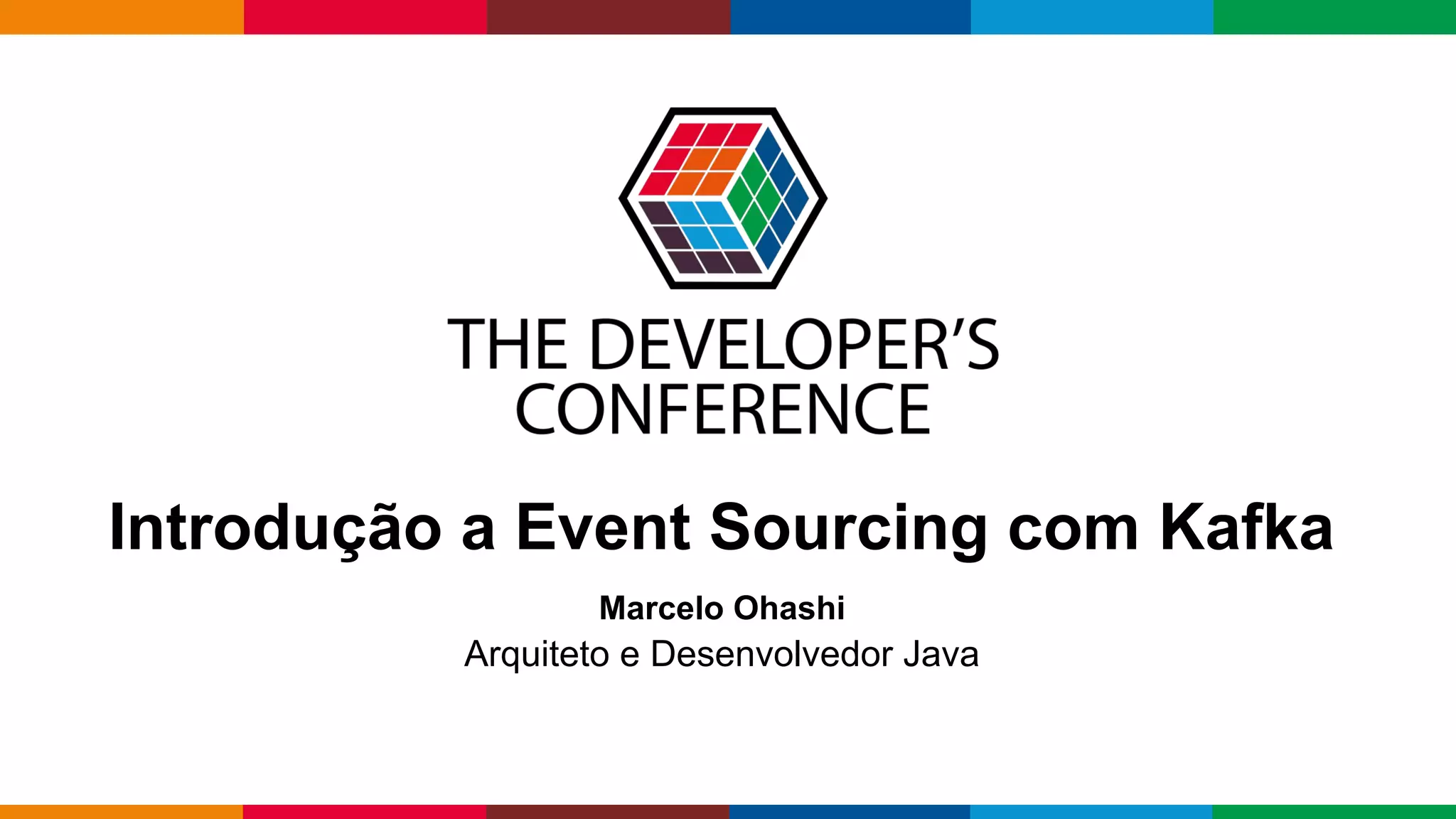 THE DEVELOPER'S CONFERENCE

Introdução a Event Sourcing com Kafka

Marcelo Ohashi
Arquiteto e Desenvolvedor Java